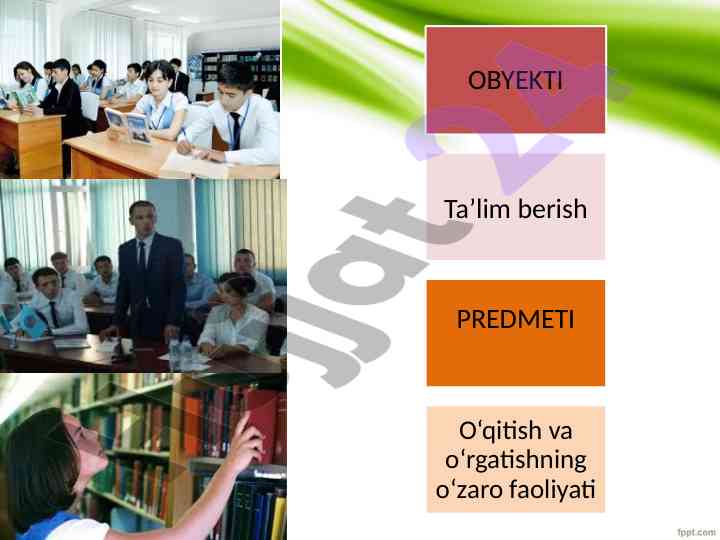 OBYEKTI

Ta’lim berish

PREDMETI

O‘qitish va o‘rgatishning o‘zaro faoliyati

fppt.com